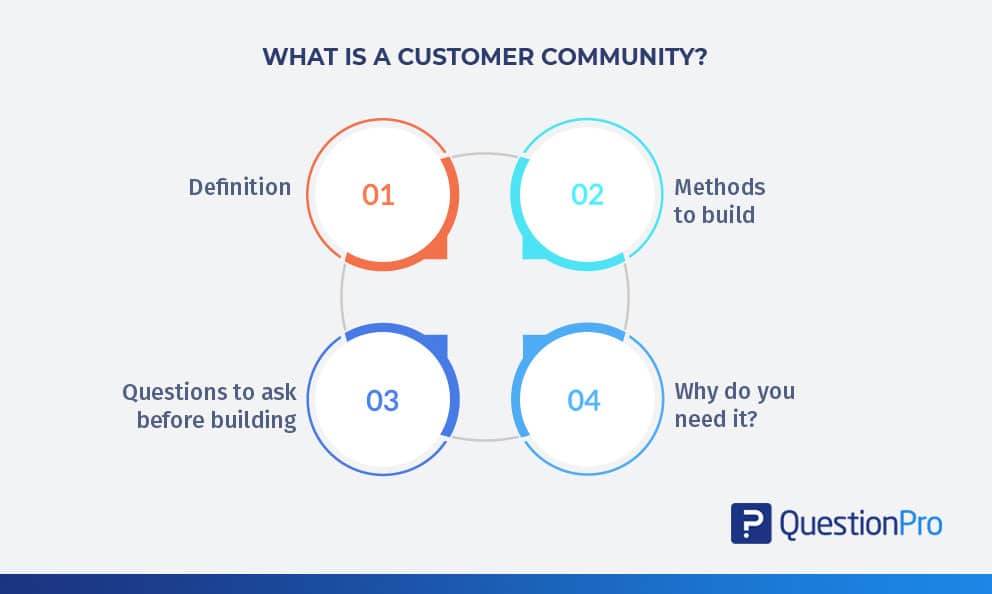 WHAT IS A CUSTOMER COMMUNITY?

Definition

01

02

Methods to build

Questions to ask before building

03

04

Why do you need it?

QuestionPro